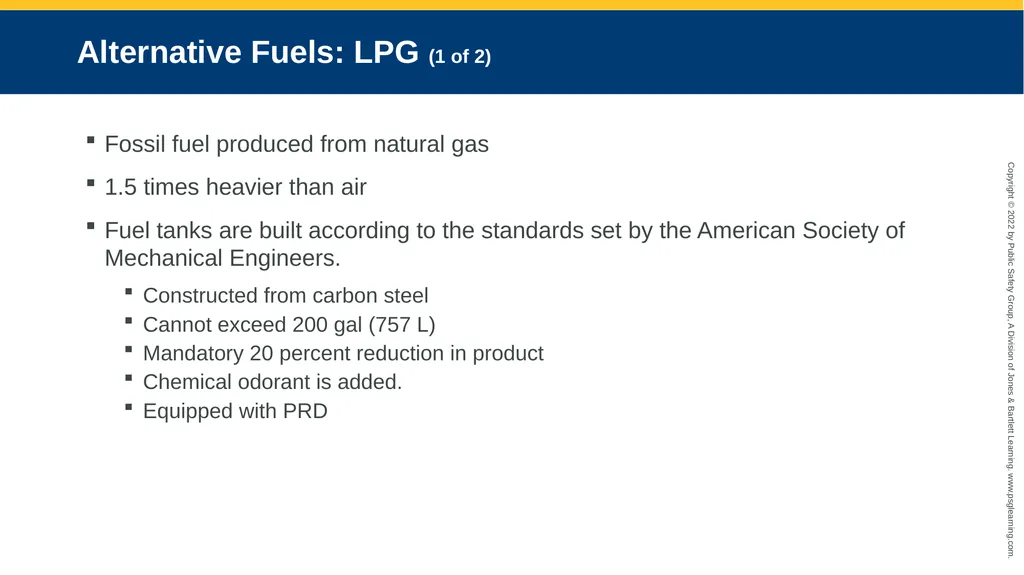 Alternative Fuels: LPG (1 of 2)

- Fossil fuel produced from natural gas
- 1.5 times heavier than air
- Fuel tanks are built according to the standards set by the American Society of Mechanical Engineers.
  - Constructed from carbon steel
  - Cannot exceed 200 gal (757 L)
  - Mandatory 20 percent reduction in product
  - Chemical odorant is added.
  - Equipped with PRD

Copyright © 2022 by Public Safety Group, A Division of Jones & Bartlett Learning. www.psglearning.com.